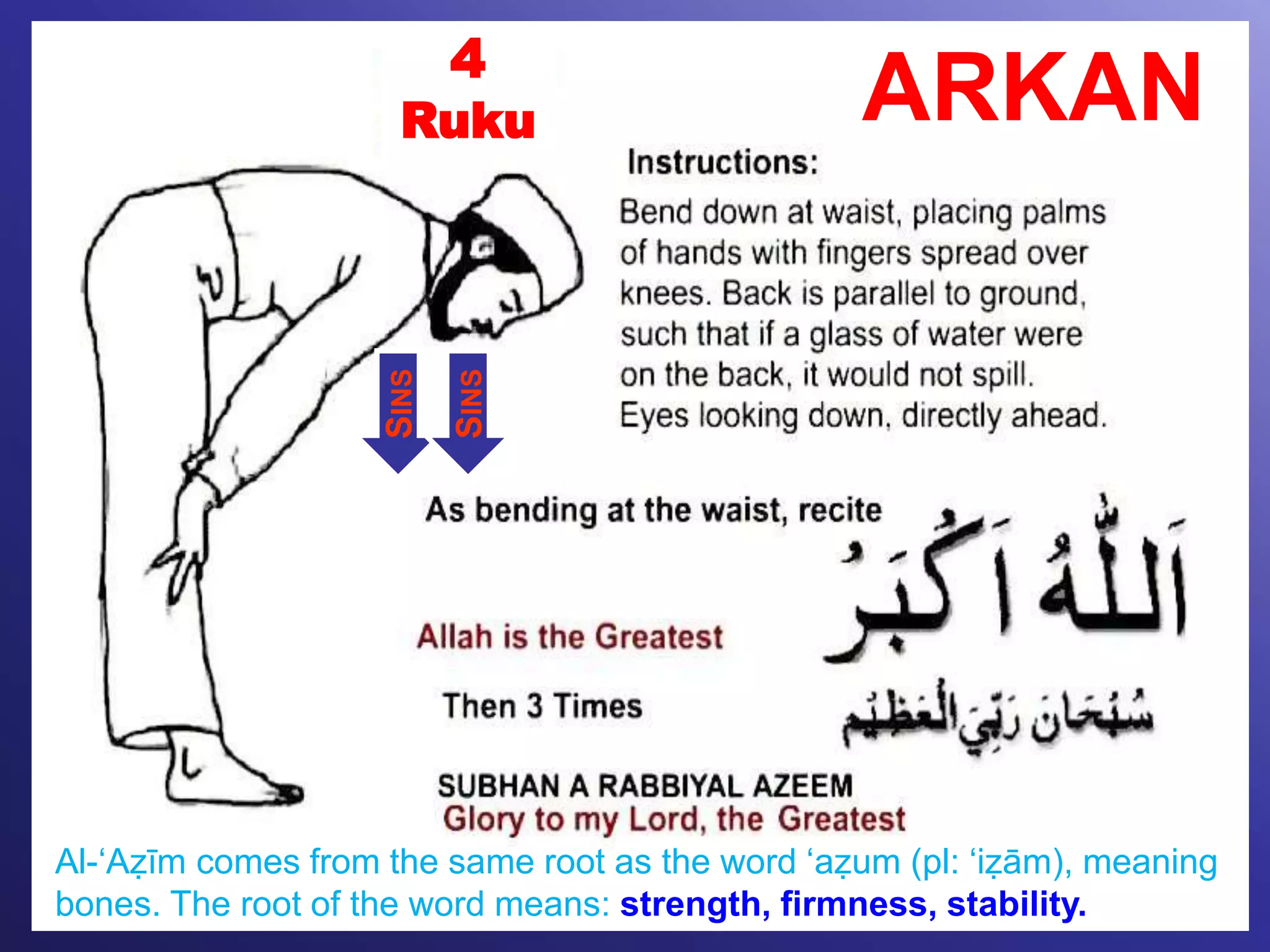 4
Ruku

ARKAN

Instructions:

Bend down at waist, placing palms of hands with fingers spread over knees. Back is parallel to ground, such that if a glass of water were on the back, it would not spill. Eyes looking down, directly ahead.

SINS SINS

As bending at the waist, recite

اَللّٰهُ اَكْبَرُ

Allah is the Greatest

Then 3 Times

سُبْحَانَ رَبِّيَ الْعَظِيْم

SUBHAN A RABBIYAL AZEEM
Glory to my Lord, the Greatest

Al-‘Aẓīm comes from the same root as the word ‘aẓum (pl: ‘iẓām), meaning bones. The root of the word means: strength, firmness, stability.